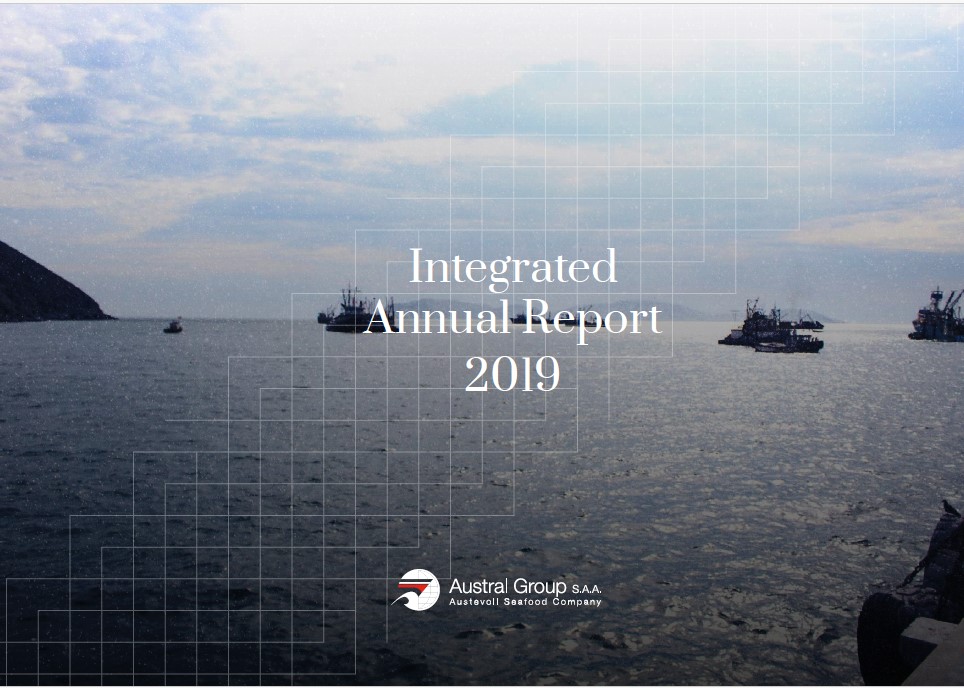 Integrated
Annual Report
2019

Austral Group S.A.A.
Austevoll Seafood Company